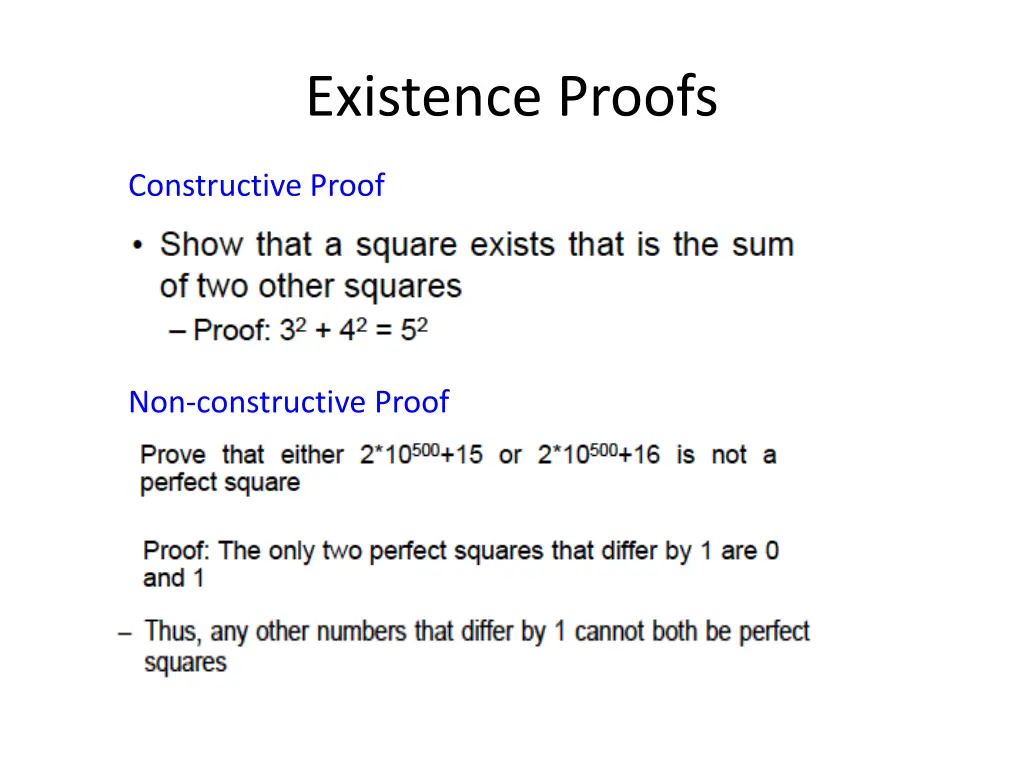 Existence Proofs

Constructive Proof

• Show that a square exists that is the sum of two other squares
– Proof: $3^2 + 4^2 = 5^2$

Non-constructive Proof

Prove that either $2*10^{500}+15$ or $2*10^{500}+16$ is not a perfect square

Proof: The only two perfect squares that differ by 1 are 0 and 1

– Thus, any other numbers that differ by 1 cannot both be perfect squares